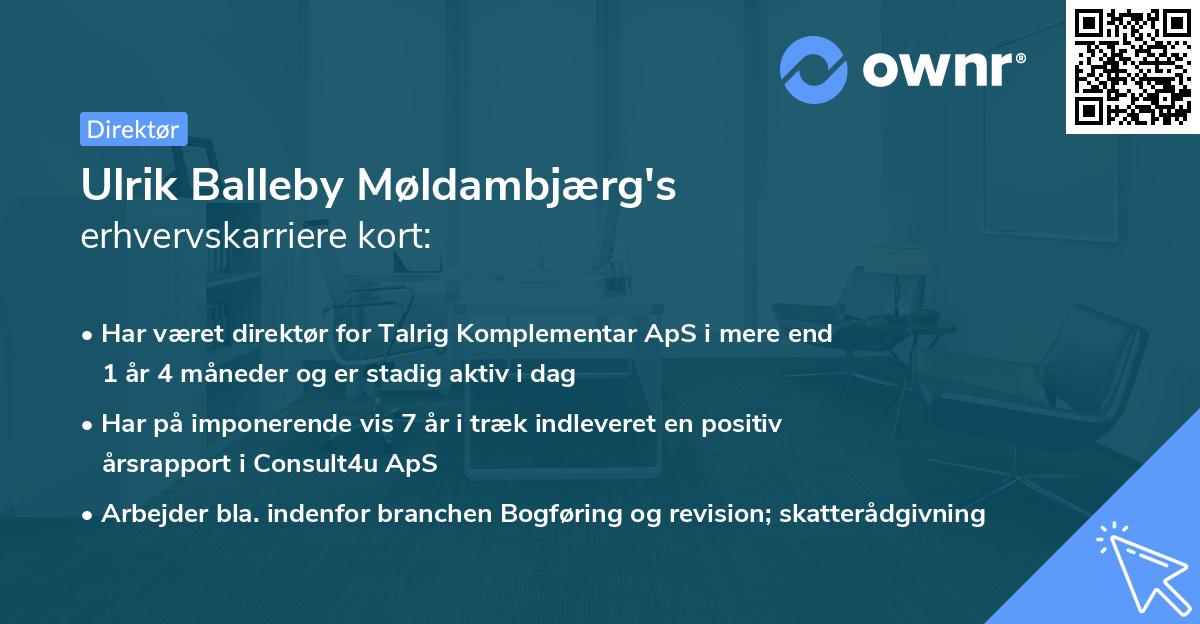 ownr®

Direktør

Ulrik Balleby Møldambjærg's
erhvervskarriere kort:

• Har været direktør for Talrig Komplementar ApS i mere end 1 år 4 måneder og er stadig aktiv i dag

• Har på imponerende vis 7 år i træk indleveret en positiv årsrapport i Consult4u ApS

• Arbejder bla. indenfor branchen Bogføring og revision; skatterådgivning